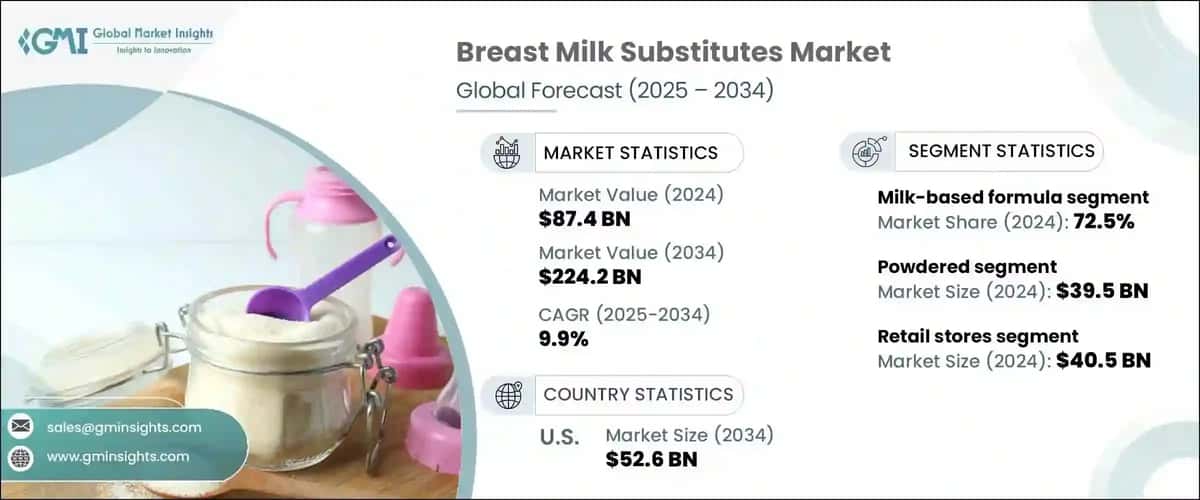 GMI Global Market Insights
Insights to Innovation

Breast Milk Substitutes Market
Global Forecast (2025 – 2034)

MARKET STATISTICS

Market Value (2024)
$87.4 BN

Market Value (2034)
$224.2 BN

CAGR (2025-2034)
9.9%

COUNTRY STATISTICS

U.S. Market Size (2034)
$52.6 BN

SEGMENT STATISTICS

Milk-based formula segment
Market Share (2024): 72.5%

Powdered segment
Market Size (2024): $39.5 BN

Retail stores segment
Market Size (2024): $40.5 BN

sales@gminsights.com
www.gminsights.com